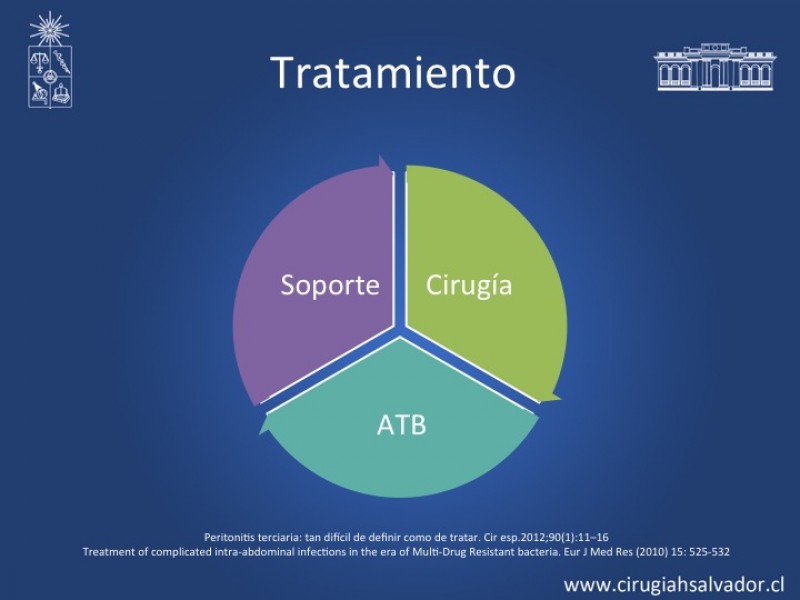 Tratamiento

Soporte

Cirugía

ATB

Peritonitis terciaria: tan difícil de definir como de tratar. Cir esp.2012;90(1):11–16
Treatment of complicated intra-abdominal infections in the era of Multi-Drug Resistant bacteria. Eur J Med Res (2010) 15: 525-532

www.cirugiahsalvador.cl